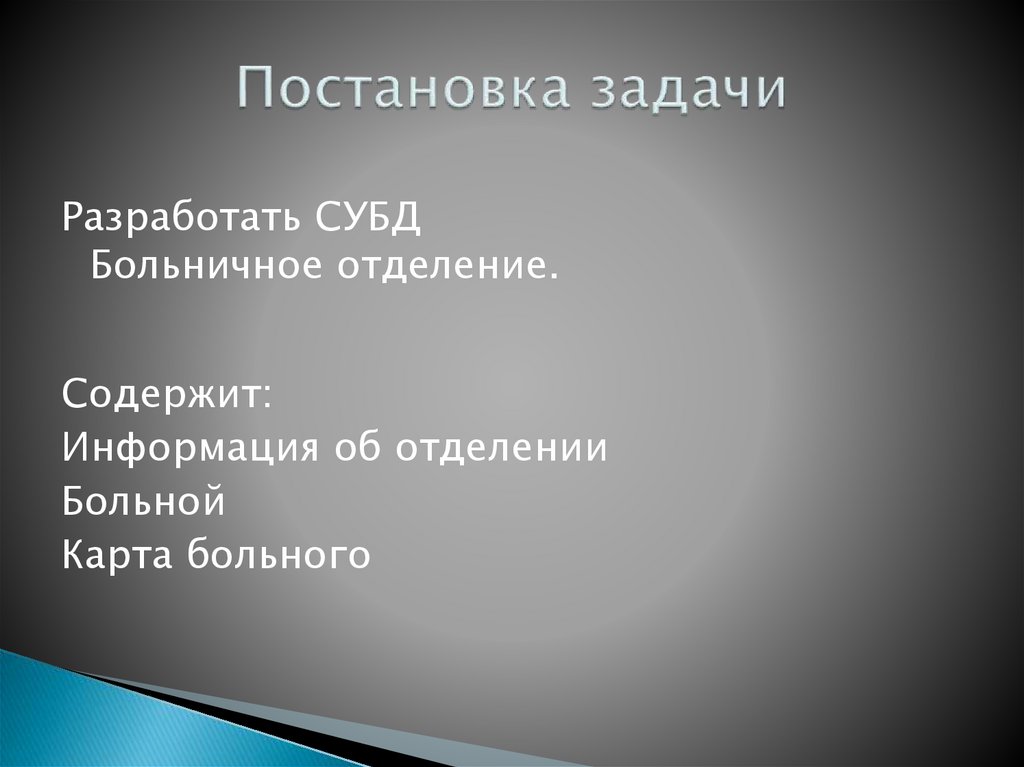 Постановка задачи

Разработать СУБД Больничное отделение.

Содержит:
Информация об отделении
Больной
Карта больного